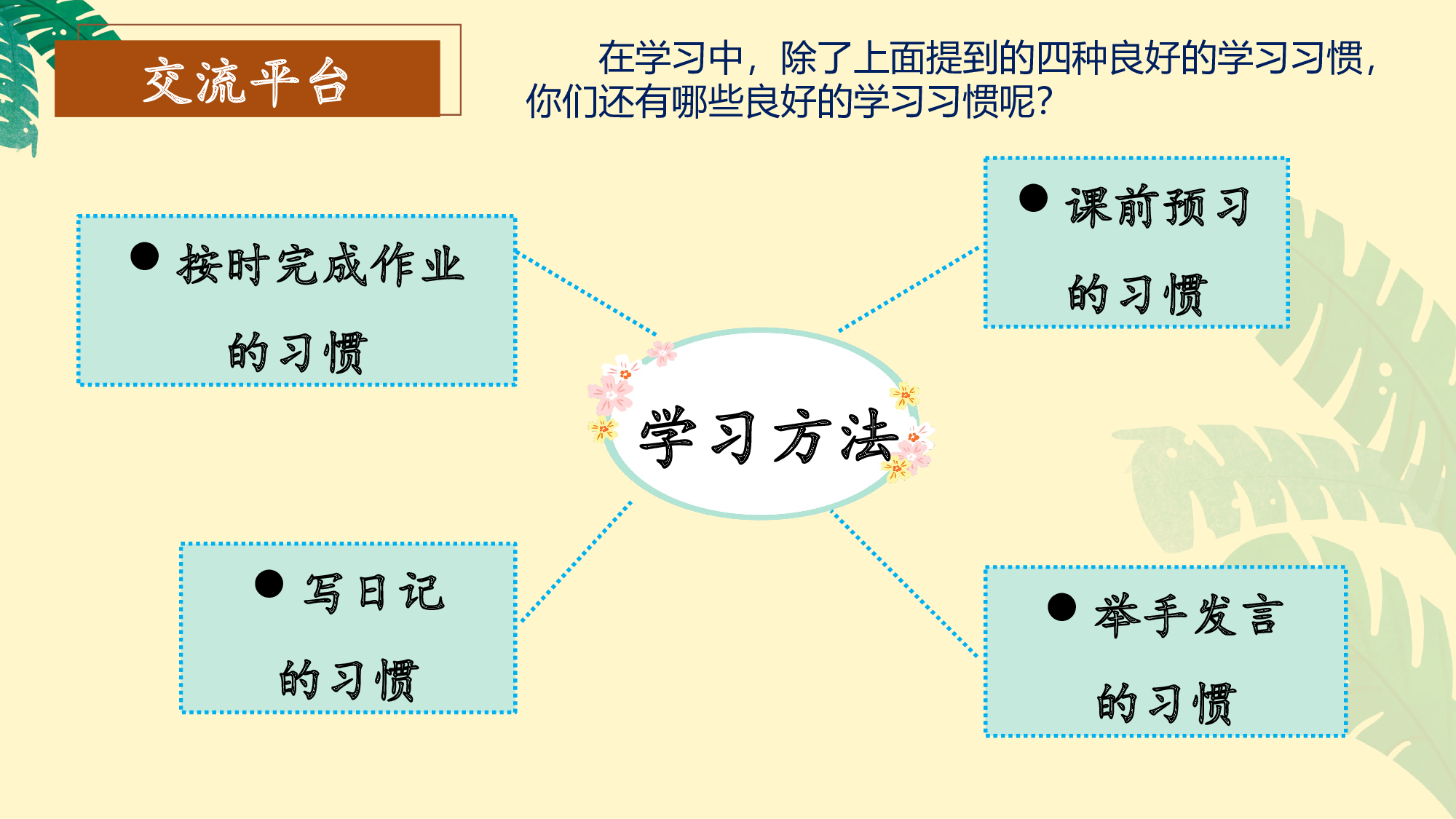 交流平台

在学习中，除了上面提到的四种良好的学习习惯，你们还有哪些良好的学习习惯呢？

● 按时完成作业的习惯

● 课前预习的习惯

学习方法

● 写日记的习惯

● 举手发言的习惯